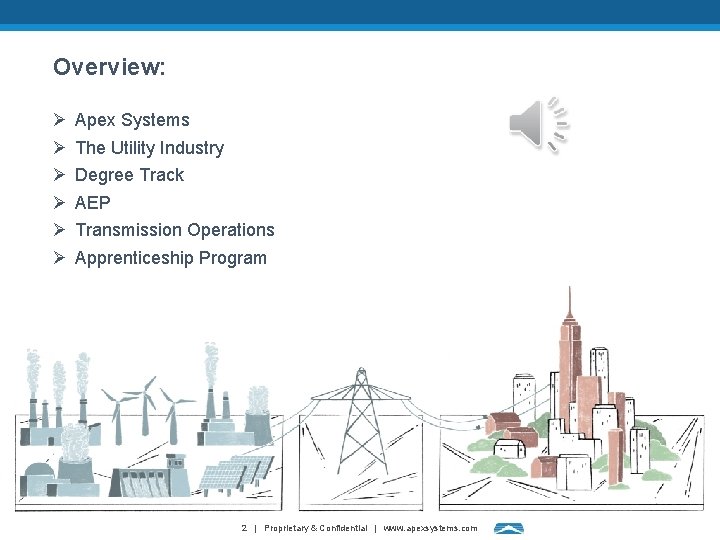 Overview:

➢ Apex Systems
➢ The Utility Industry
➢ Degree Track
➢ AEP
➢ Transmission Operations
➢ Apprenticeship Program

2 | Proprietary & Confidential | www.apexsystems.com